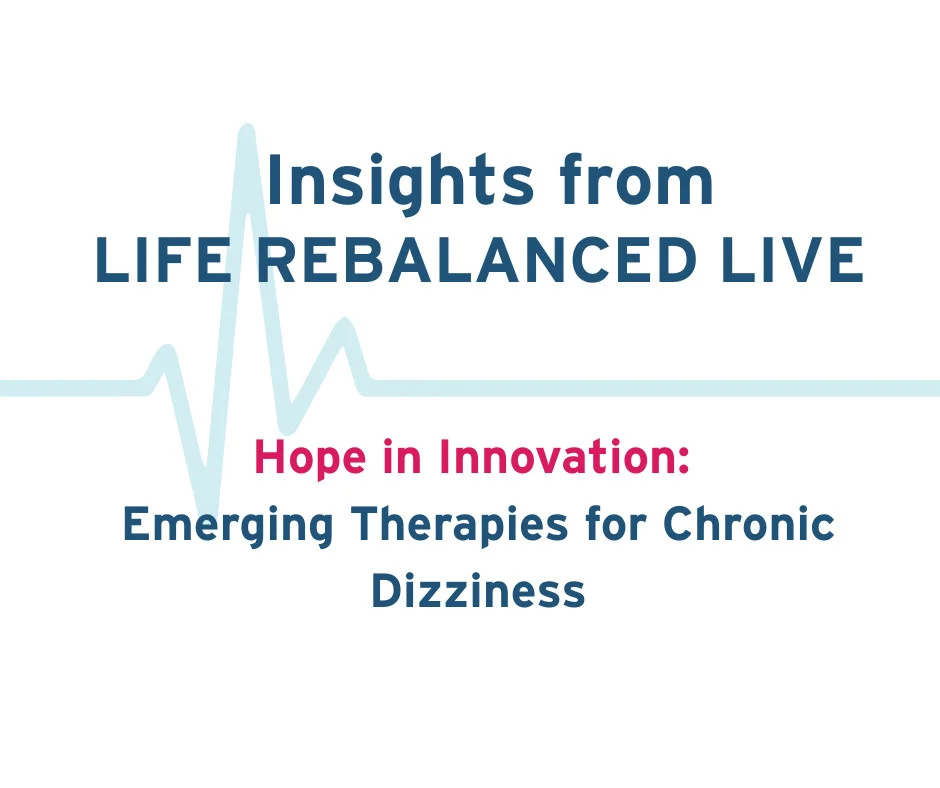 Insights from
LIFE REBALANCED LIVE

Hope in Innovation:
Emerging Therapies for Chronic Dizziness